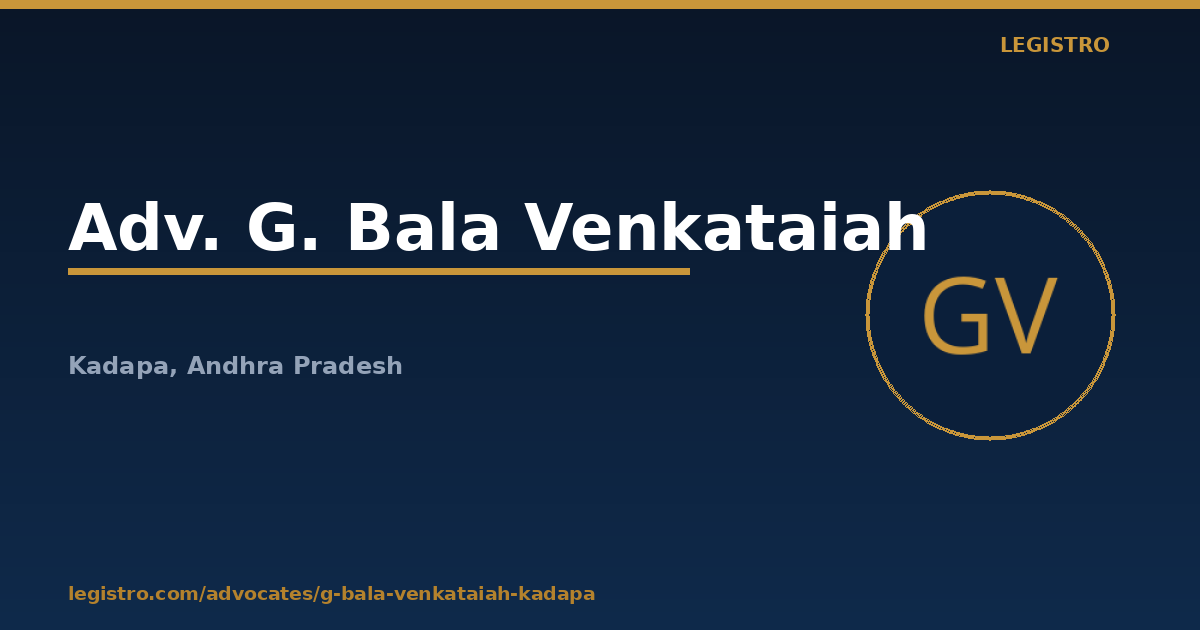 LEGISTRO

Adv. G. Bala Venkataiah

GV

Kadapa, Andhra Pradesh

legistro.com/advocates/g-bala-venkataiah-kadapa